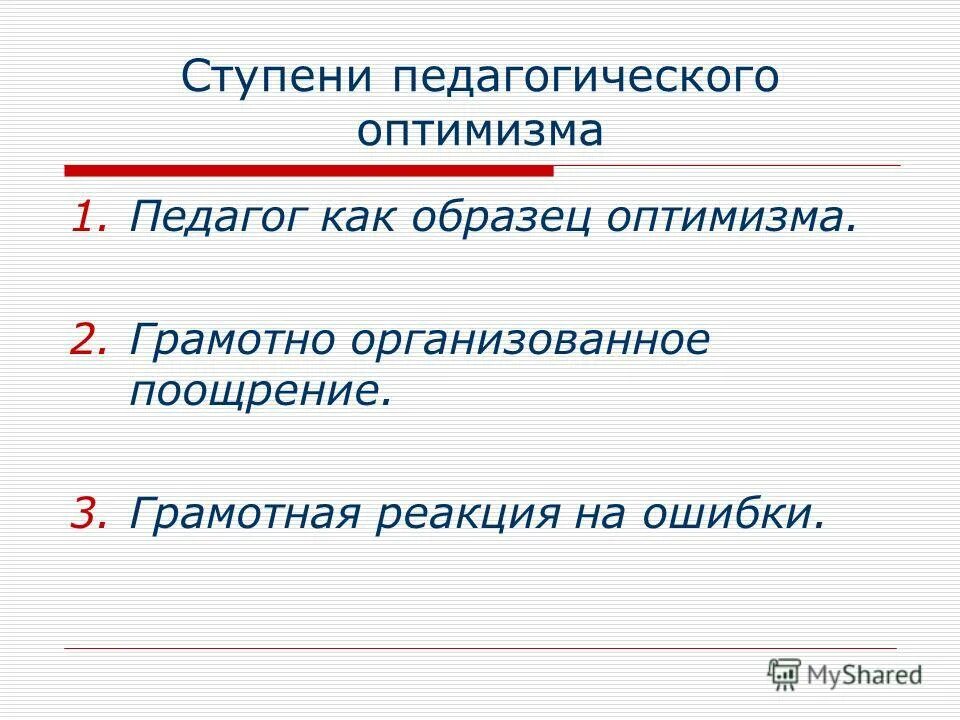 Ступени педагогического оптимизма

1. Педагог как образец оптимизма.

2. Грамотно организованное поощрение.

3. Грамотная реакция на ошибки.

MyShared